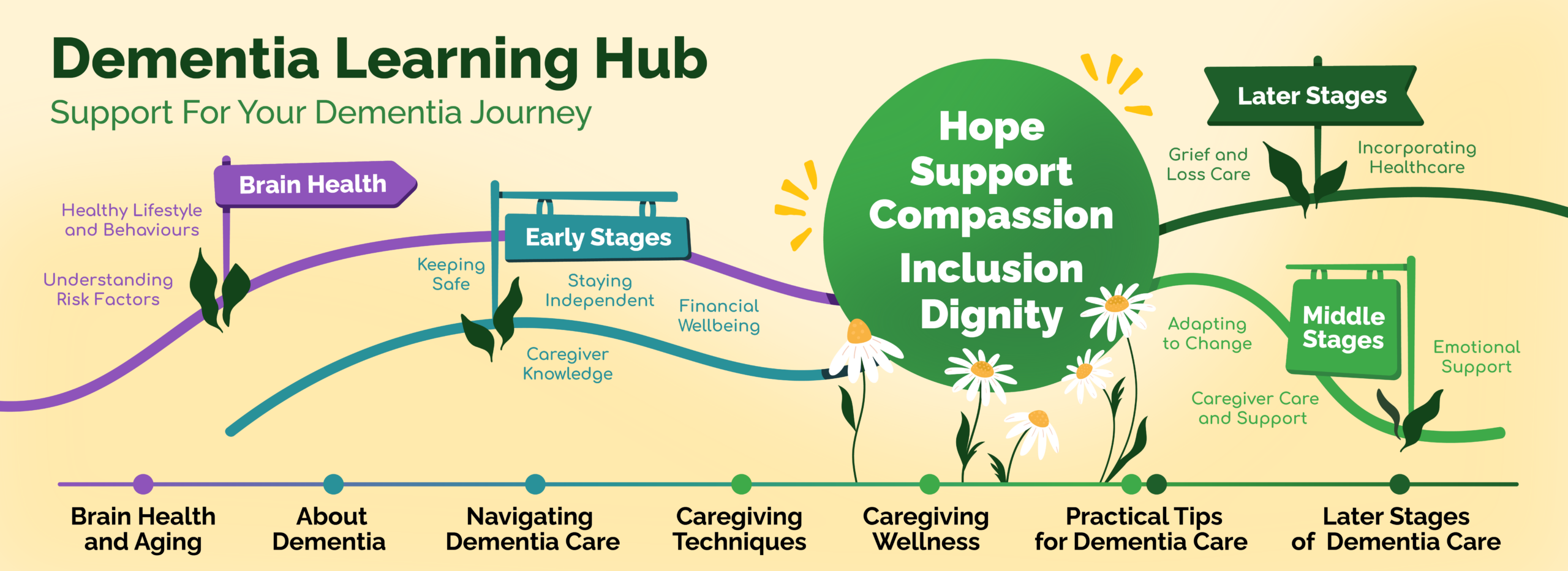 Dementia Learning Hub
Support For Your Dementia Journey

Brain Health
Healthy Lifestyle and Behaviours
Understanding Risk Factors

Early Stages
Keeping Safe
Staying Independent
Financial Wellbeing
Caregiver Knowledge

Hope
Support
Compassion
Inclusion
Dignity

Later Stages
Grief and Loss Care
Incorporating Healthcare

Middle Stages
Adapting to Change
Emotional Support
Caregiver Care and Support

Brain Health and Aging
About Dementia
Navigating Dementia Care
Caregiving Techniques
Caregiving Wellness
Practical Tips for Dementia Care
Later Stages of Dementia Care